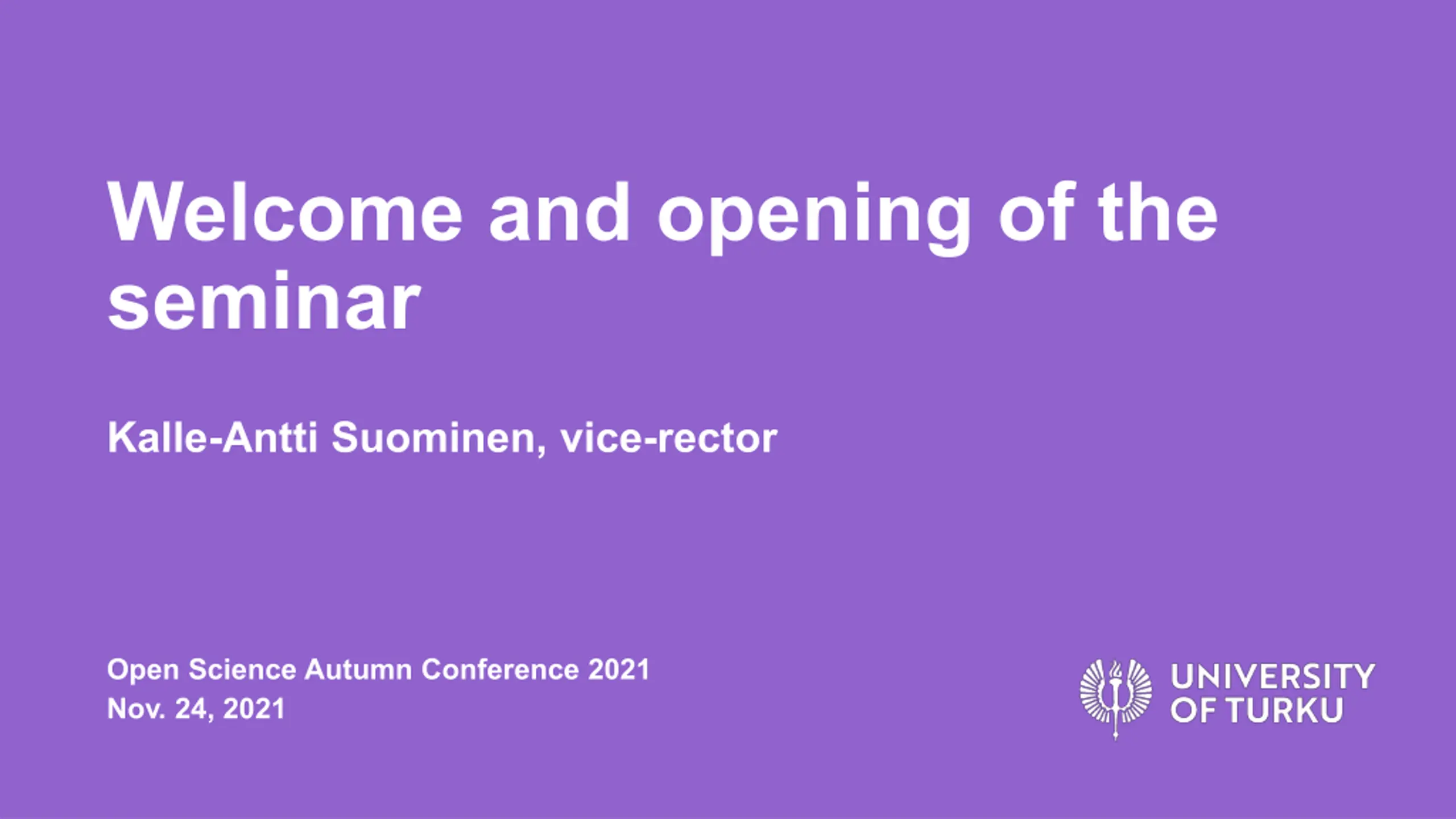 Welcome and opening of the seminar

Kalle-Antti Suominen, vice-rector

Open Science Autumn Conference 2021
Nov. 24, 2021

UNIVERSITY OF TURKU